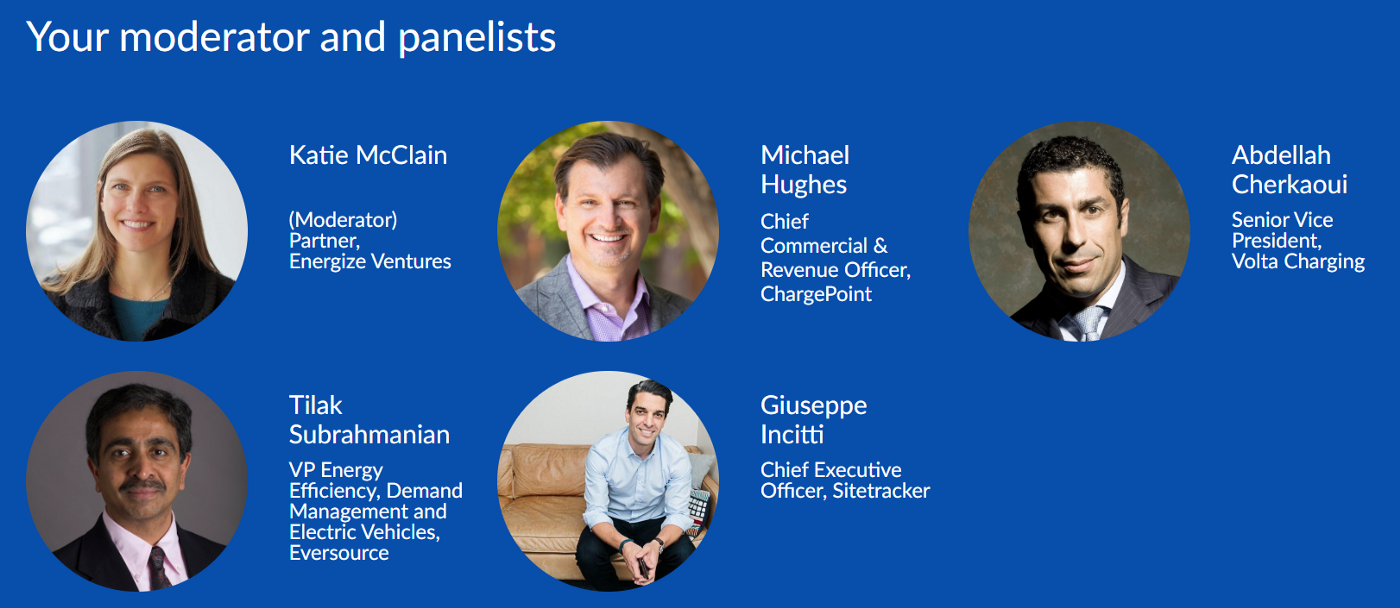 Your moderator and panelists

Katie McClain

(Moderator)
Partner,
Energize Ventures

Michael Hughes

Chief Commercial & Revenue Officer, ChargePoint

Abdellah Cherkaoui

Senior Vice President, Volta Charging

Tilak Subrahmanian

VP Energy Efficiency, Demand Management and Electric Vehicles, Eversource

Giuseppe Incitti

Chief Executive Officer, Sitetracker